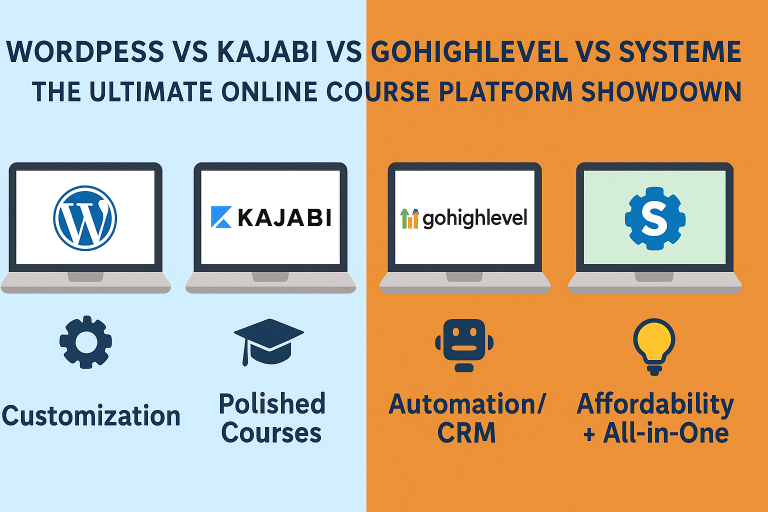 WORDPESS VS KAJABI VS GOHIGHLEVEL VS SYSTEME
THE ULTIMATE ONLINE COURSE PLATFORM SHOWDOWN

KAJABI

gohighlevel

S

Customization

Polished Courses

Automation/ CRM

Affordability + All-in-One